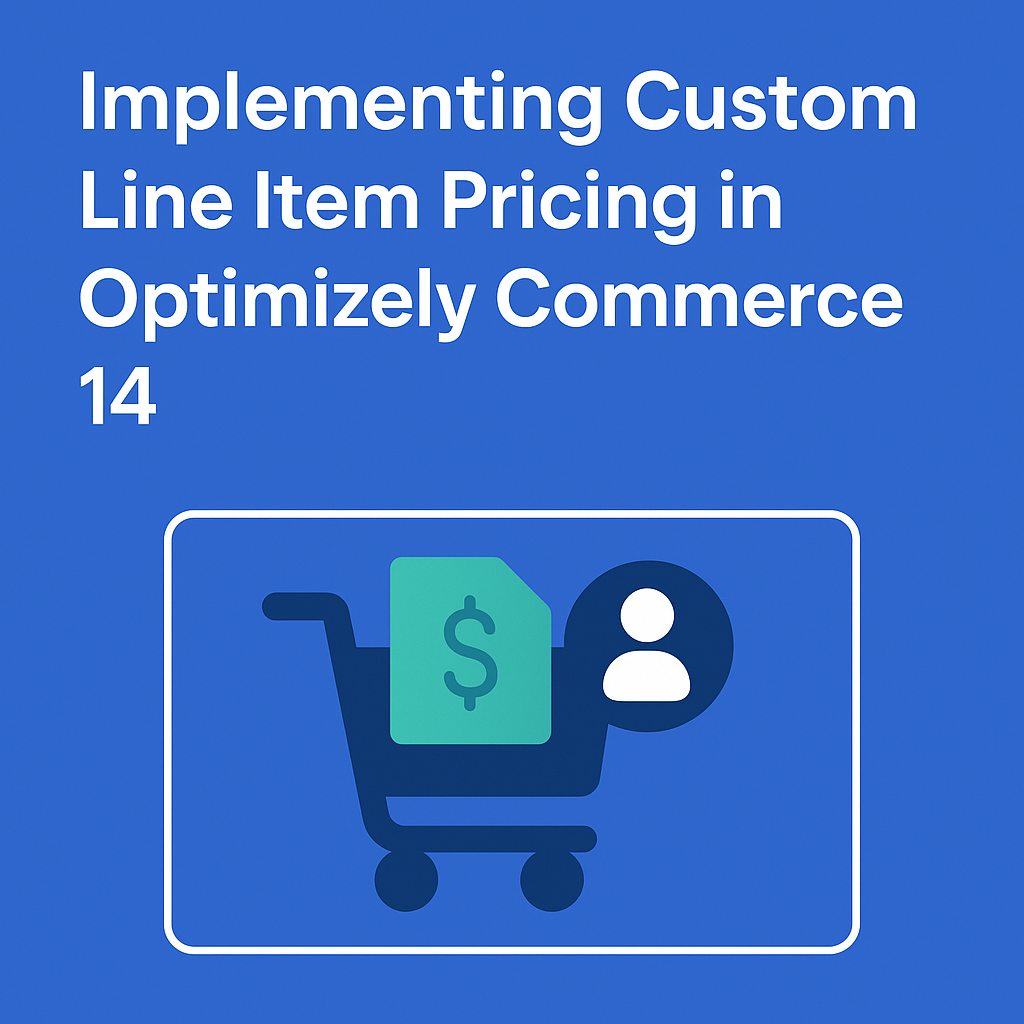 Implementing Custom Line Item Pricing in Optimizely Commerce 14

$